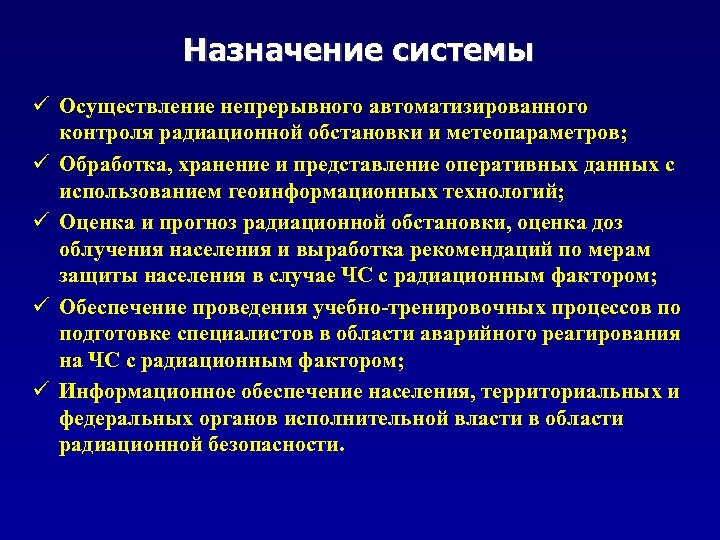 Назначение системы

✓ Осуществление непрерывного автоматизированного контроля радиационной обстановки и метеопараметров;

✓ Обработка, хранение и представление оперативных данных с использованием геоинформационных технологий;

✓ Оценка и прогноз радиационной обстановки, оценка доз облучения населения и выработка рекомендаций по мерам защиты населения в случае ЧС с радиационным фактором;

✓ Обеспечение проведения учебно-тренировочных процессов по подготовке специалистов в области аварийного реагирования на ЧС с радиационным фактором;

✓ Информационное обеспечение населения, территориальных и федеральных органов исполнительной власти в области радиационной безопасности.